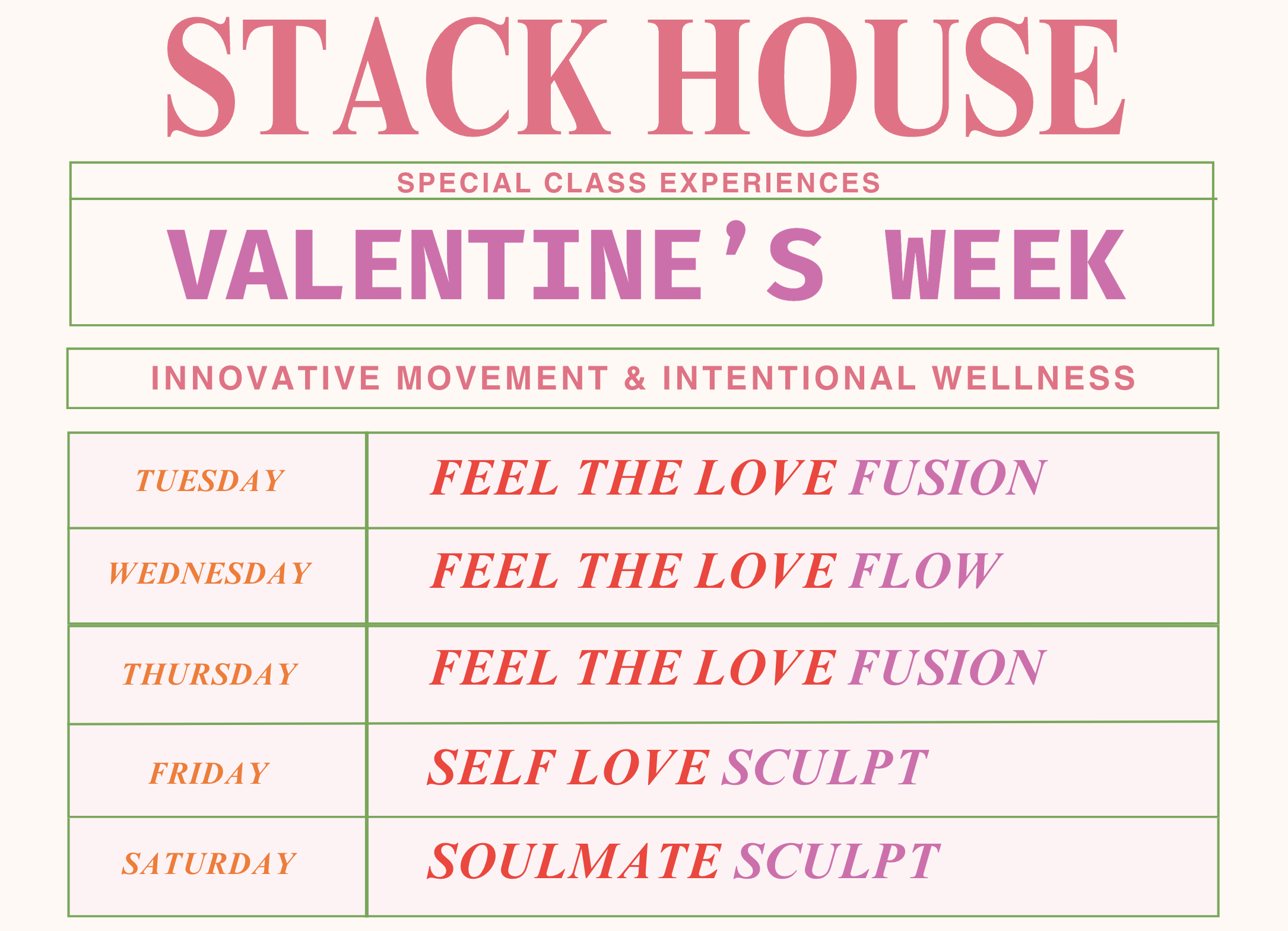 STACK HOUSE

SPECIAL CLASS EXPERIENCES

VALENTINE'S WEEK

INNOVATIVE MOVEMENT & INTENTIONAL WELLNESS

| TUESDAY | FEEL THE LOVE FUSION |
|---|---|
| WEDNESDAY | FEEL THE LOVE FLOW |
| THURSDAY | FEEL THE LOVE FUSION |
| FRIDAY | SELF LOVE SCULPT |
| SATURDAY | SOULMATE SCULPT |